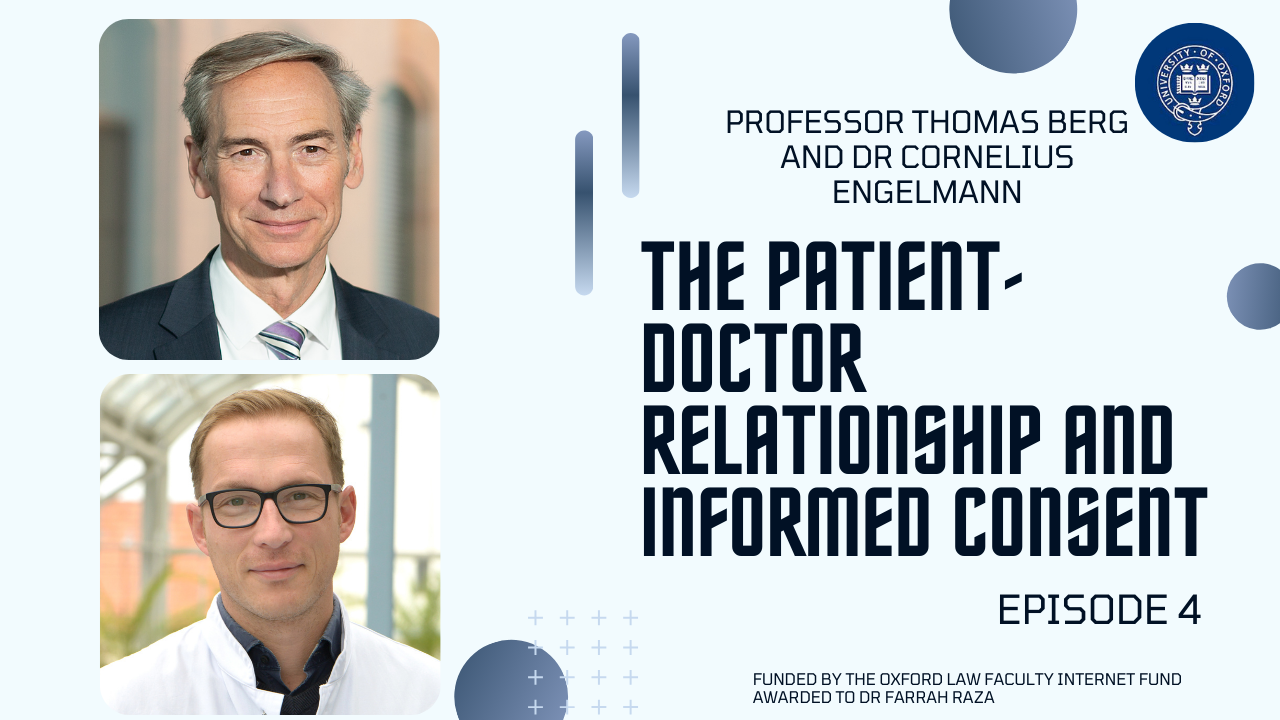 UNIVERSITY OF OXFORD

PROFESSOR THOMAS BERG AND DR CORNELIUS ENGELMANN

THE PATIENT-DOCTOR RELATIONSHIP AND INFORMED CONSENT

EPISODE 4

FUNDED BY THE OXFORD LAW FACULTY INTERNET FUND AWARDED TO DR FARRAH RAZA